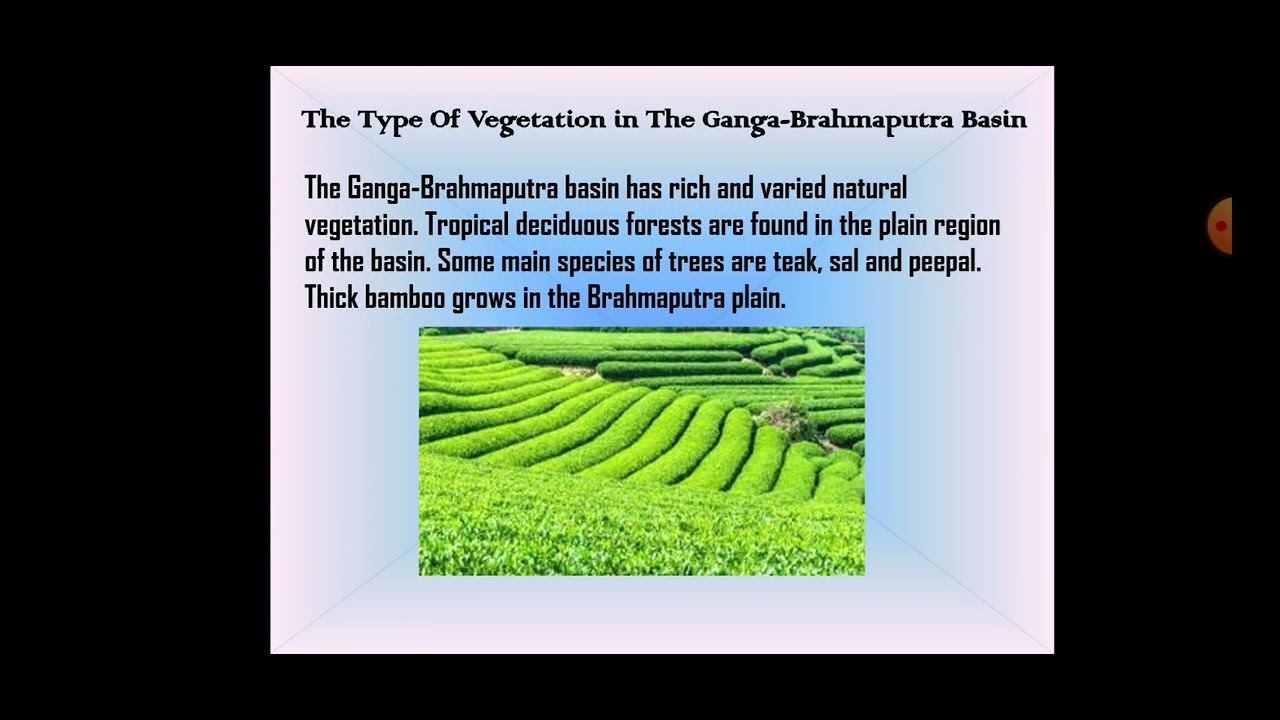 The Type Of Vegetation in The Ganga-Brahmaputra Basin

The Ganga-Brahmaputra basin has rich and varied natural vegetation. Tropical deciduous forests are found in the plain region of the basin. Some main species of trees are teak, sal and peepal. Thick bamboo grows in the Brahmaputra plain.